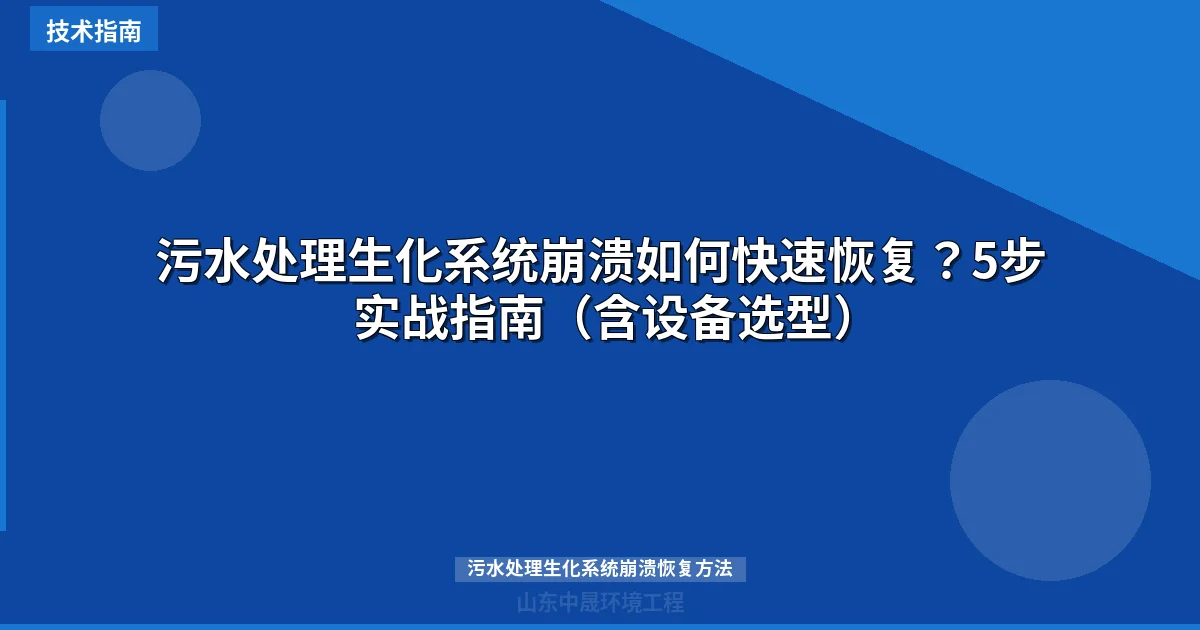 技术指南

污水处理生化系统崩溃如何快速恢复？5步实战指南（含设备选型）

污水处理生化系统崩溃恢复方法

山东中晟环境工程